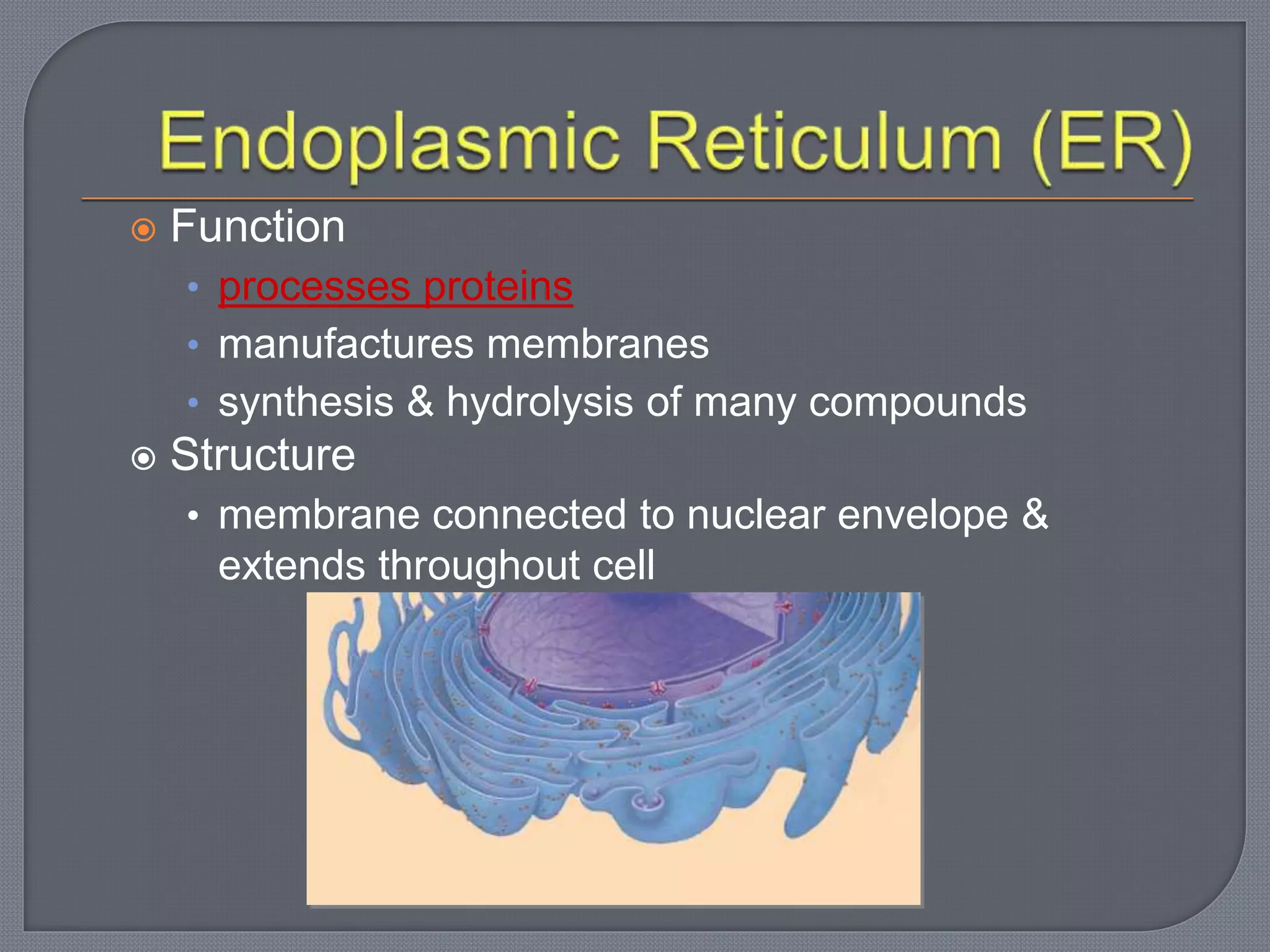 Endoplasmic Reticulum (ER)

Function

• processes proteins
• manufactures membranes
• synthesis & hydrolysis of many compounds

Structure

• membrane connected to nuclear envelope & extends throughout cell